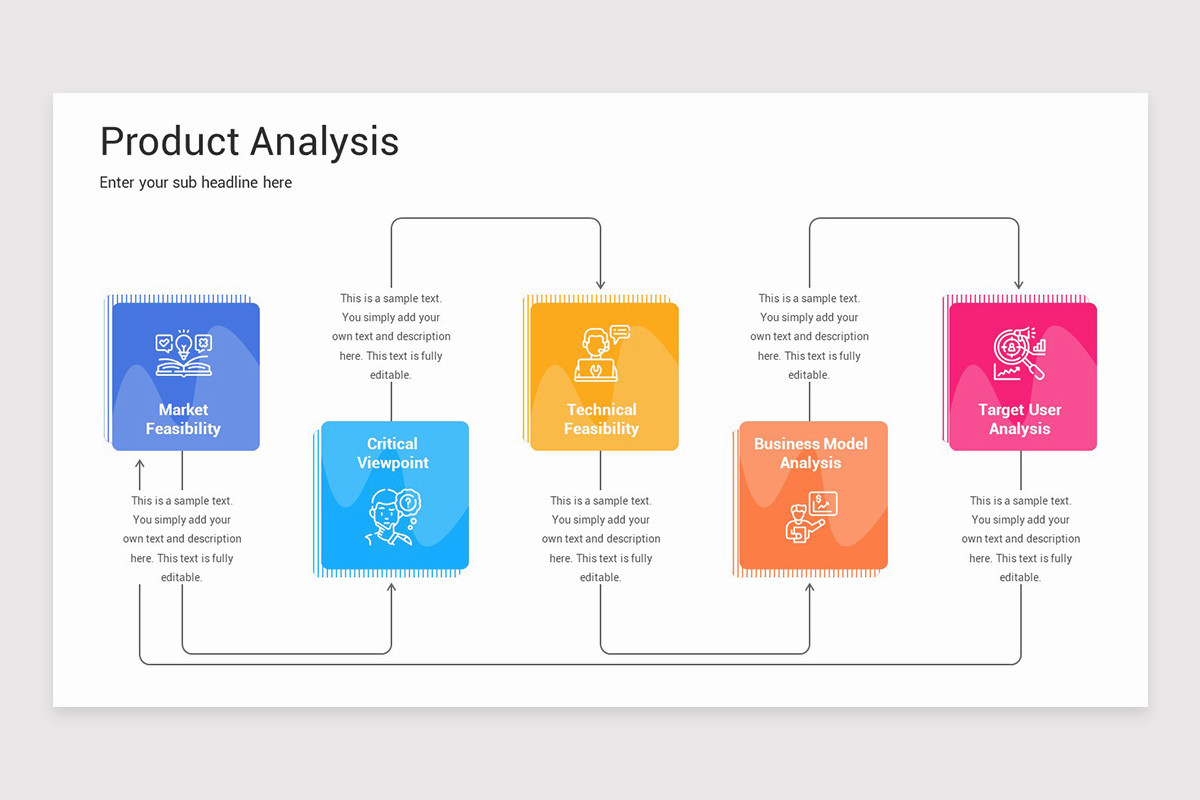 Product Analysis

Enter your sub headline here

Market Feasibility

This is a sample text. You simply add your own text and description here. This text is fully editable.

This is a sample text. You simply add your own text and description here. This text is fully editable.

Critical Viewpoint

Technical Feasibility

This is a sample text. You simply add your own text and description here. This text is fully editable.

This is a sample text. You simply add your own text and description here. This text is fully editable.

Business Model Analysis

Target User Analysis

This is a sample text. You simply add your own text and description here. This text is fully editable.